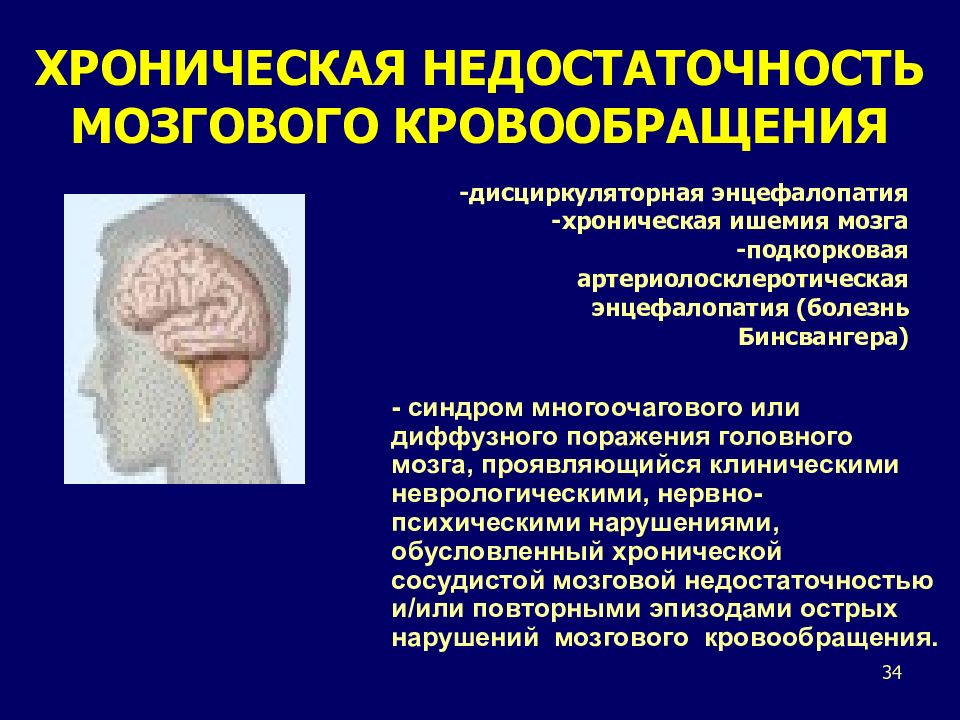 ХРОНИЧЕСКАЯ НЕДОСТАТОЧНОСТЬ МОЗГОВОГО КРОВООБРАЩЕНИЯ

-дисциркуляторная энцефалопатия
-хроническая ишемия мозга
-подкорковая артериолосклеротическая энцефалопатия (болезнь Бинсвангера)

- синдром многоочагового или диффузного поражения головного мозга, проявляющийся клиническими неврологическими, нервно-психическими нарушениями, обусловленный хронической сосудистой мозговой недостаточностью и/или повторными эпизодами острых нарушений мозгового кровообращения.

34